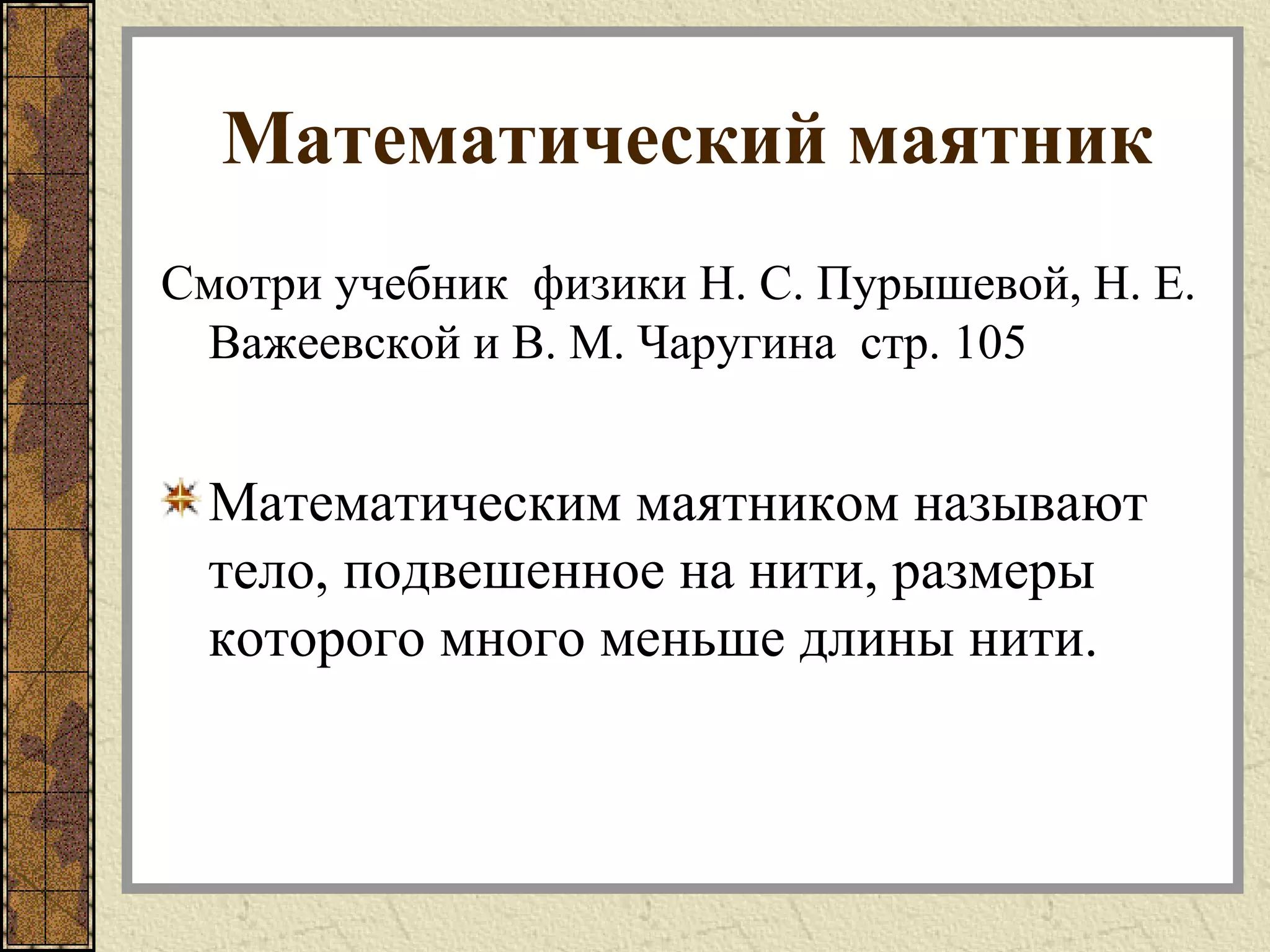 Математический маятник

Смотри учебник физики Н. С. Пурышевой, Н. Е. Важеевской и В. М. Чаругина стр. 105

Математическим маятником называют тело, подвешенное на нити, размеры которого много меньше длины нити.